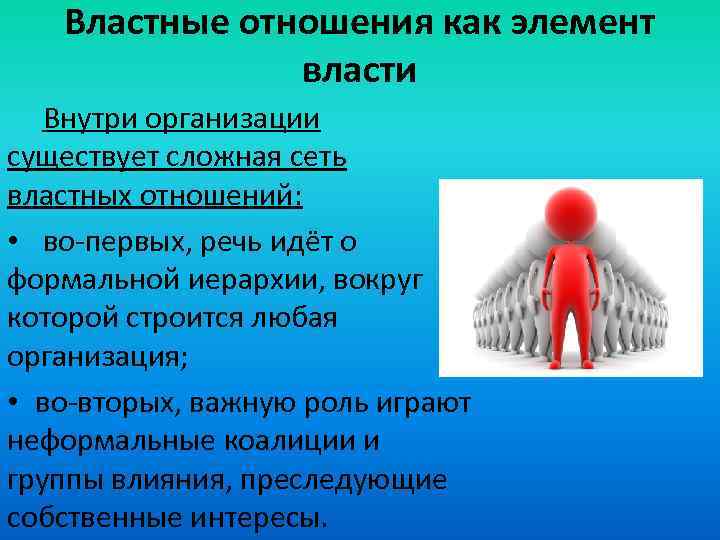 Властные отношения как элемент власти

Внутри организации существует сложная сеть властных отношений:

• во-первых, речь идёт о формальной иерархии, вокруг которой строится любая организация;

• во-вторых, важную роль играют неформальные коалиции и группы влияния, преследующие собственные интересы.